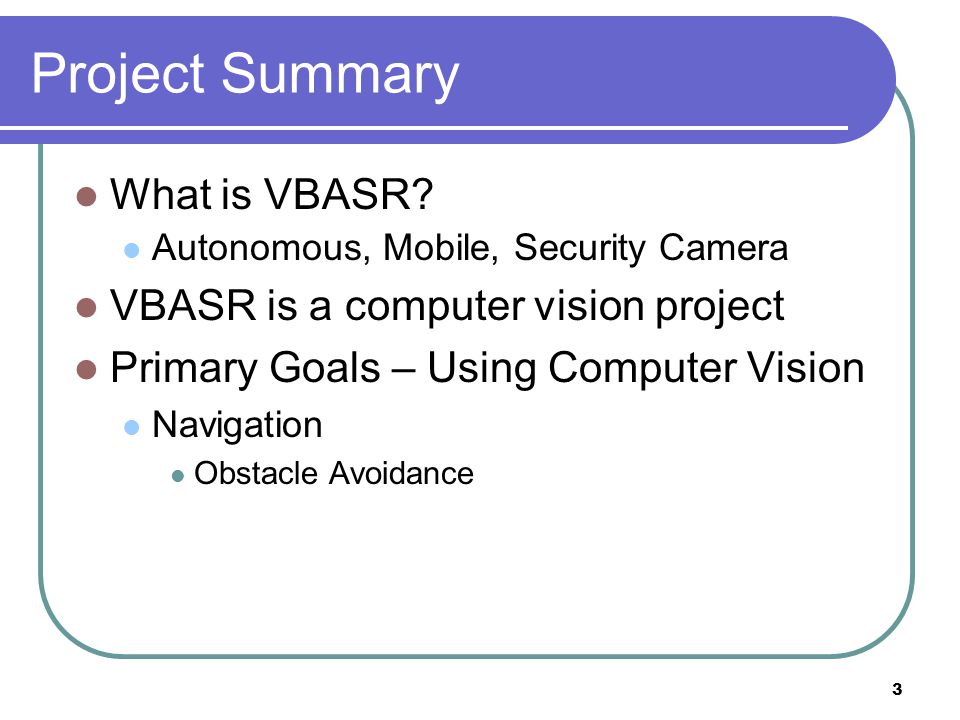 Project Summary

- What is VBASR?
  - Autonomous, Mobile, Security Camera
- VBASR is a computer vision project
- Primary Goals – Using Computer Vision
  - Navigation
    - Obstacle Avoidance

3